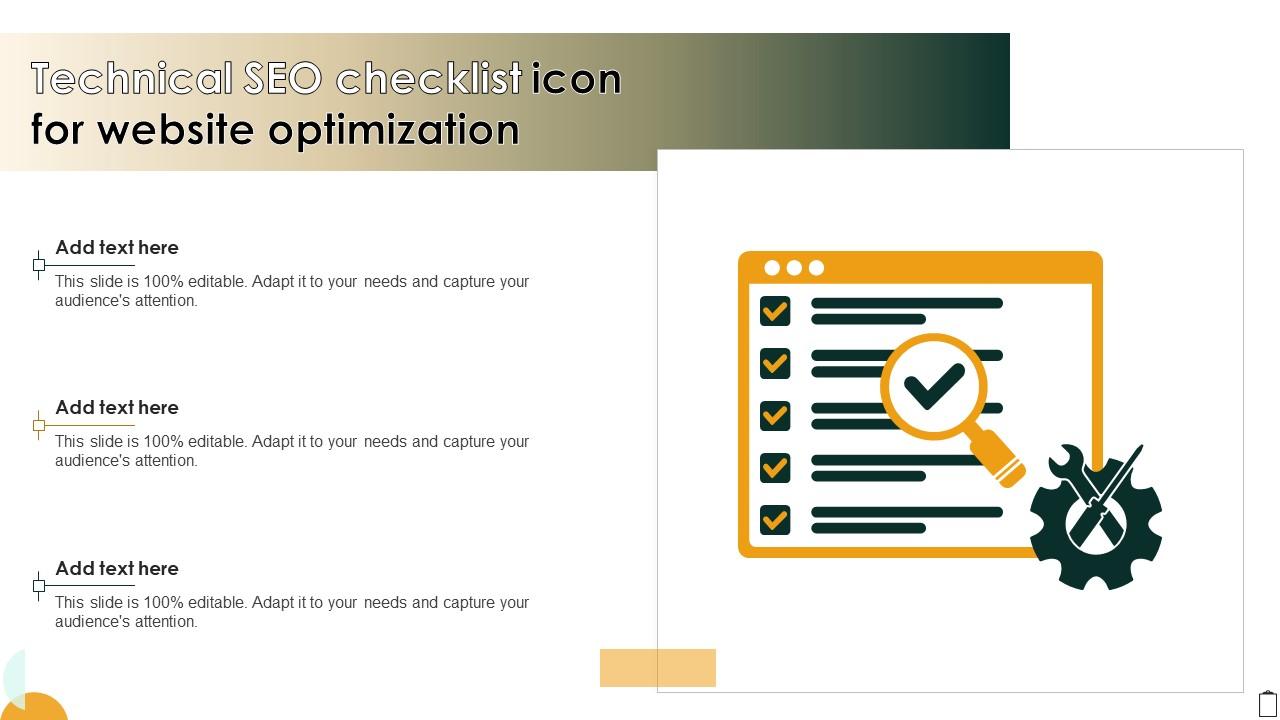 Technical SEO checklist icon for website optimization

Add text here
This slide is 100% editable. Adapt it to your needs and capture your audience's attention.

Add text here
This slide is 100% editable. Adapt it to your needs and capture your audience's attention.

Add text here
This slide is 100% editable. Adapt it to your needs and capture your audience's attention.